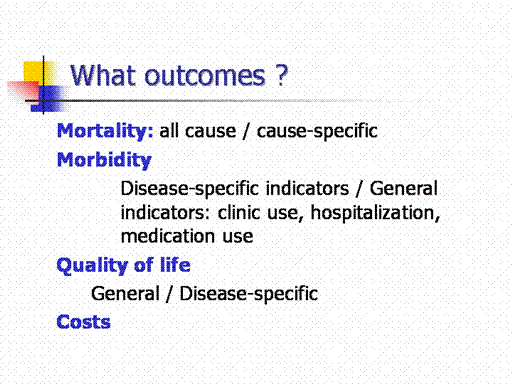 What outcomes ?

Mortality: all cause / cause-specific

Morbidity

Disease-specific indicators / General indicators: clinic use, hospitalization, medication use

Quality of life

General / Disease-specific

Costs